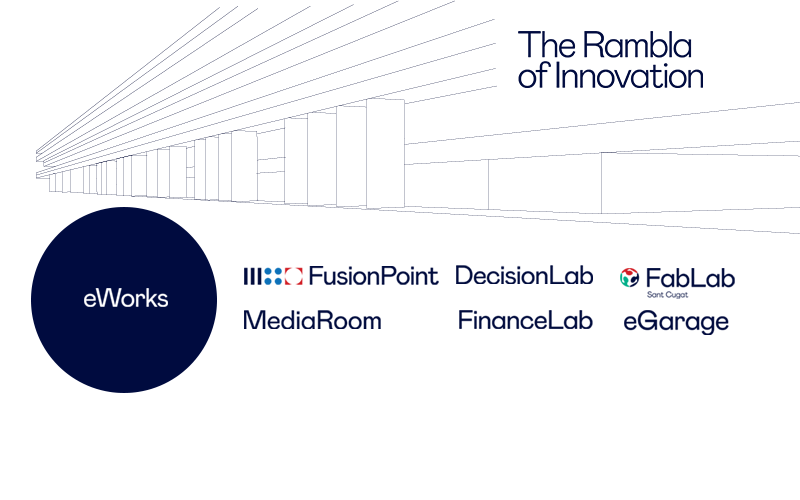 The Rambla of Innovation

eWorks

FusionPoint

DecisionLab

FabLab
Sant Cugat

MediaRoom

FinanceLab

eGarage